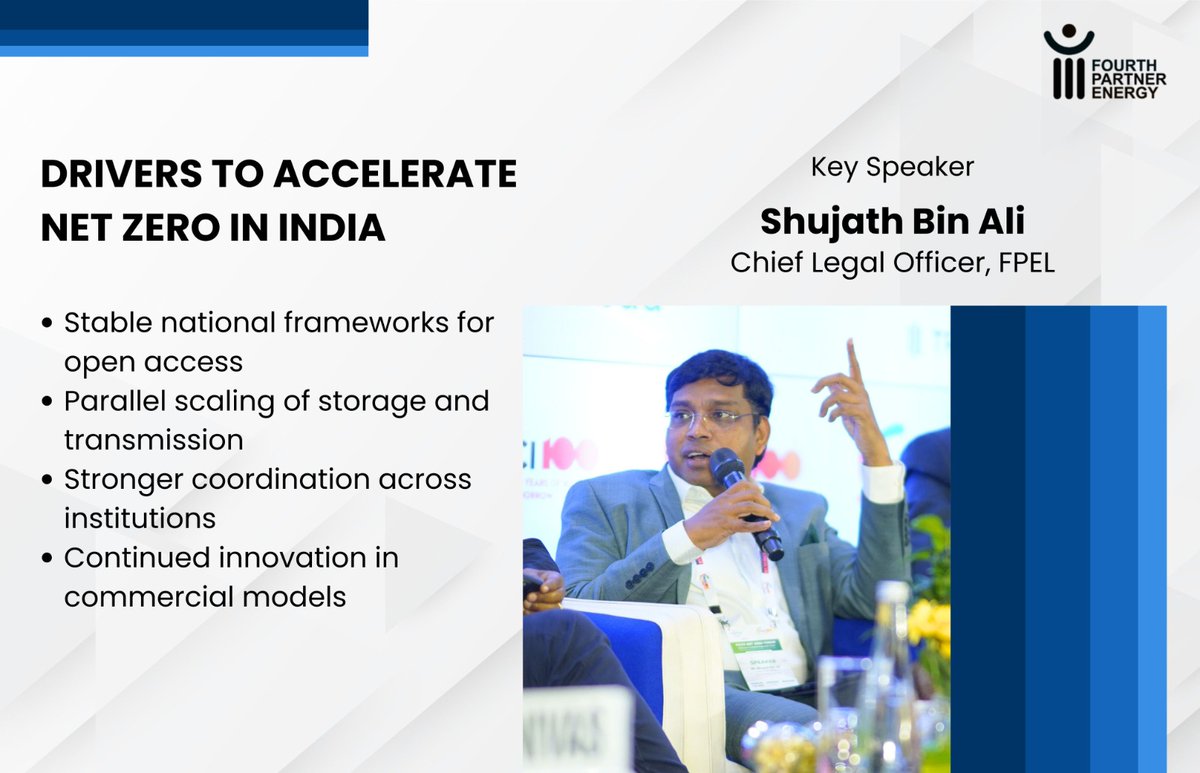 FOURTH PARTNER ENERGY

DRIVERS TO ACCELERATE NET ZERO IN INDIA

- Stable national frameworks for open access
- Parallel scaling of storage and transmission
- Stronger coordination across institutions
- Continued innovation in commercial models

Key Speaker

Shujath Bin Ali

Chief Legal Officer, FPEL

SPEAKER